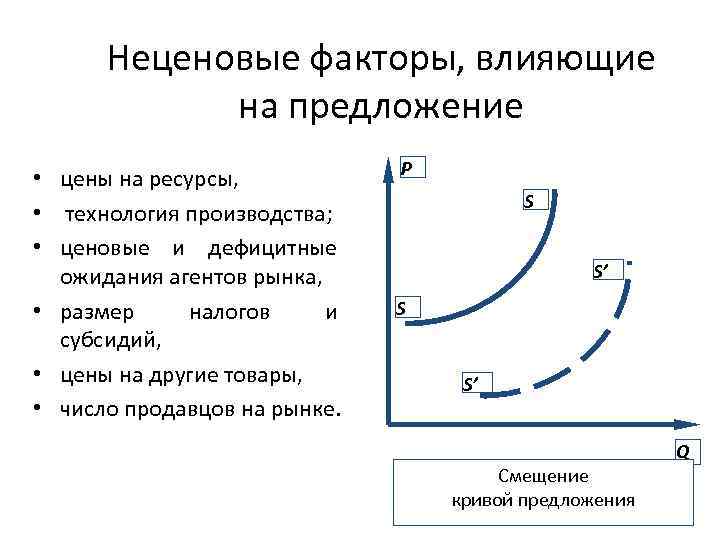 Неценовые факторы, влияющие на предложение

• цены на ресурсы,
• технология производства;
• ценовые и дефицитные ожидания агентов рынка,
• размер налогов и субсидий,
• цены на другие товары,
• число продавцов на рынке.

P
S
S'
S
S'
Q

Смещение кривой предложения